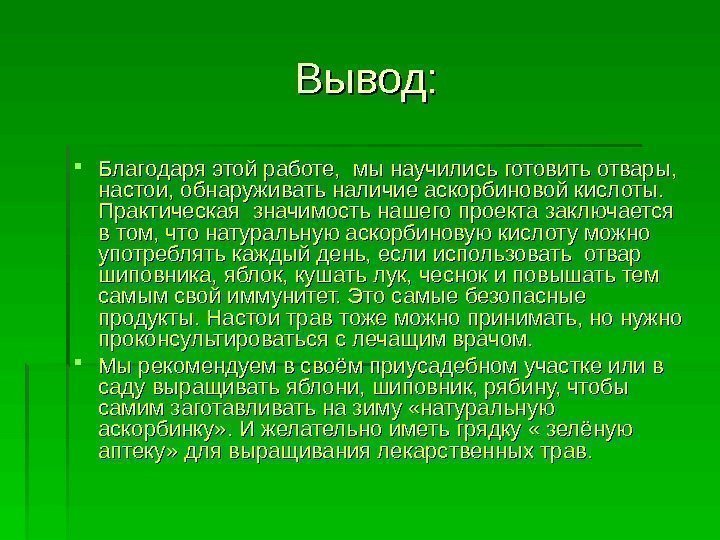 Вывод:

Благодаря этой работе, мы научились готовить отвары, настои, обнаруживать наличие аскорбиновой кислоты. Практическая значимость нашего проекта заключается в том, что натуральную аскорбиновую кислоту можно употреблять каждый день, если использовать отвар шиповника, яблок, кушать лук, чеснок и повышать тем самым свой иммунитет. Это самые безопасные продукты. Настои трав тоже можно принимать, но нужно проконсультироваться с лечащим врачом.

Мы рекомендуем в своём приусадебном участке или в саду выращивать яблони, шиповник, рябину, чтобы самим заготавливать на зиму «натуральную аскорбинку». И желательно иметь грядку « зелёную аптеку» для выращивания лекарственных трав.